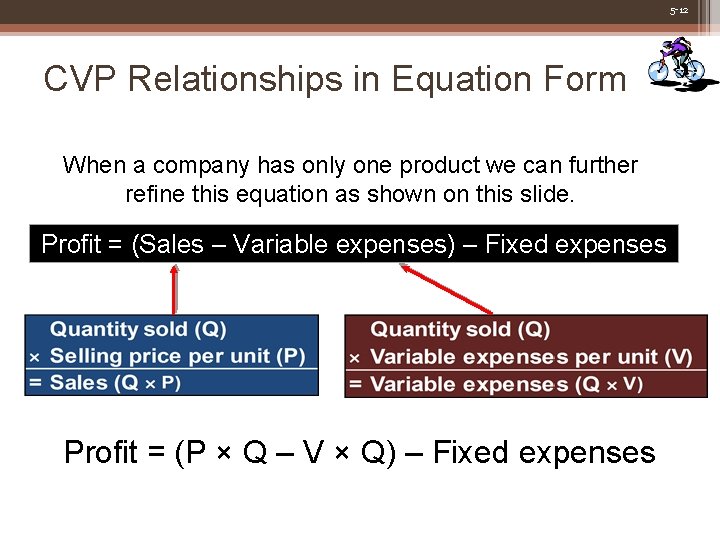 5-12

CVP Relationships in Equation Form

When a company has only one product we can further refine this equation as shown on this slide.

Profit = (Sales – Variable expenses) – Fixed expenses

Quantity sold (Q)
× Selling price per unit (P)
= Sales (Q × P)

Quantity sold (Q)
× Variable expenses per unit (V)
= Variable expenses (Q × V)

Profit = (P × Q – V × Q) – Fixed expenses